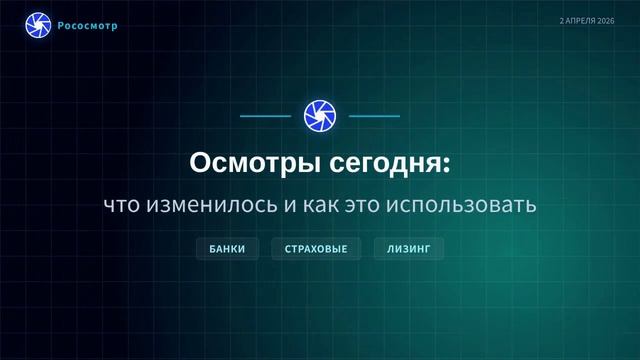 Рососмотр

2 АПРЕЛЯ 2026

Осмотры сегодня:

что изменилось и как это использовать

БАНКИ

СТРАХОВЫЕ

ЛИЗИНГ